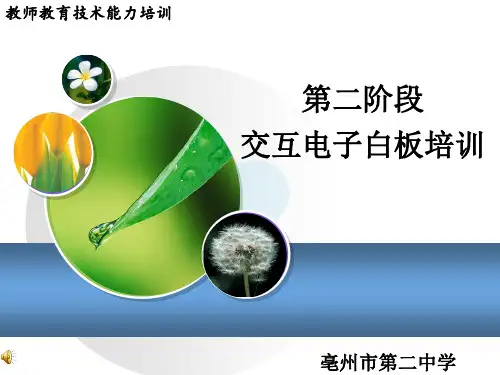 教师教育技术能力培训

第二阶段
交互电子白板培训

亳州市第二中学